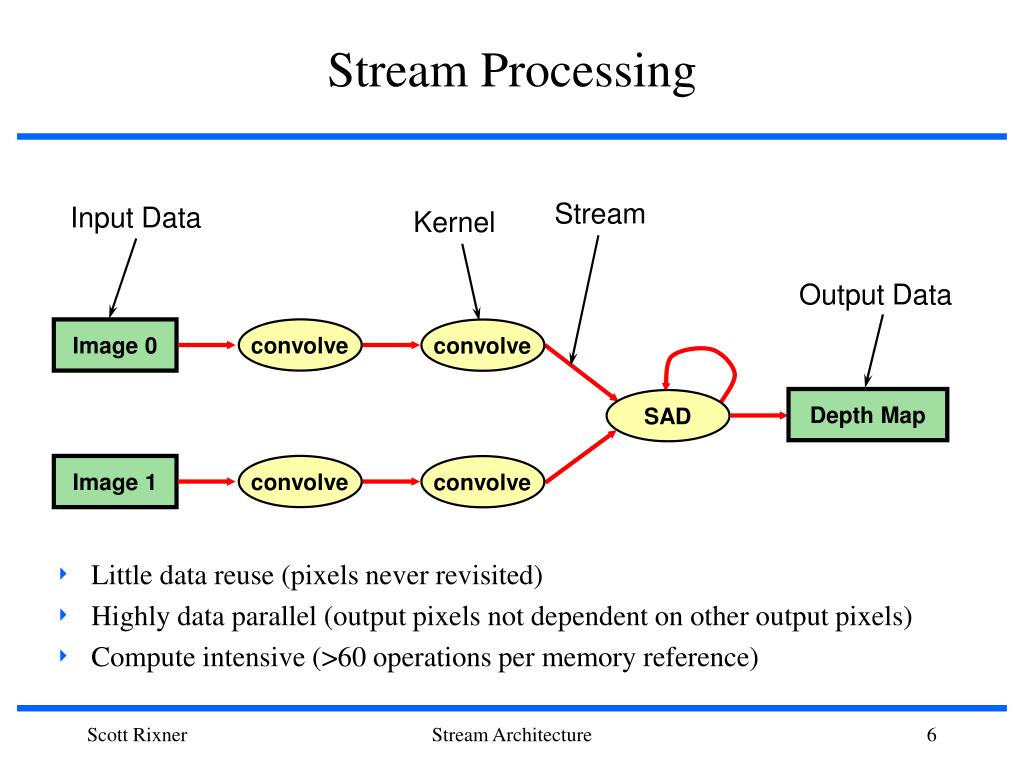 Stream Processing

Input Data

Kernel

Stream

Output Data

Image 0

convolve

convolve

SAD

Depth Map

Image 1

convolve

convolve

‣ Little data reuse (pixels never revisited)
‣ Highly data parallel (output pixels not dependent on other output pixels)
‣ Compute intensive (>60 operations per memory reference)

Scott Rixner

Stream Architecture

6